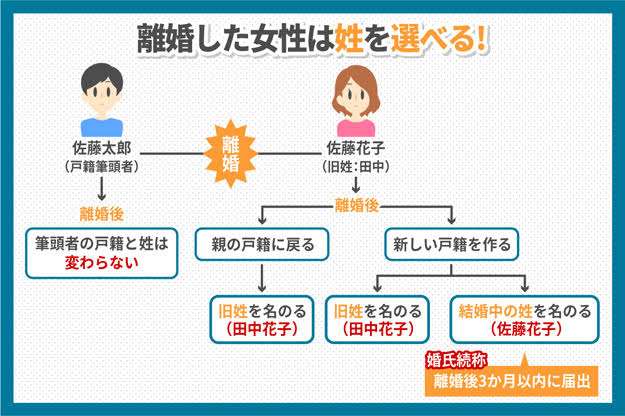 離婚した女性は姓を選べる!

佐藤太郎
(戸籍筆頭者)

離婚

佐藤花子
(旧姓:田中)

離婚後

筆頭者の戸籍と姓は変わらない

離婚後

親の戸籍に戻る

新しい戸籍を作る

旧姓を名のる
(田中花子)

旧姓を名のる
(田中花子)

結婚中の姓を名のる
(佐藤花子)

婚氏続称
離婚後3か月以内に届出